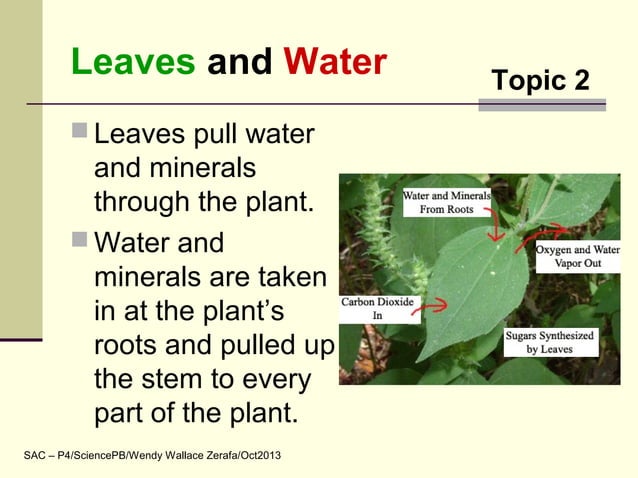 Leaves and Water

Topic 2

Leaves pull water and minerals through the plant.

Water and minerals are taken in at the plant's roots and pulled up the stem to every part of the plant.

Water and Minerals From Roots

Oxygen and Water Vapor Out

Carbon Dioxide In

Sugars Synthesized by Leaves

SAC – P4/SciencePB/Wendy Wallace Zerafa/Oct2013